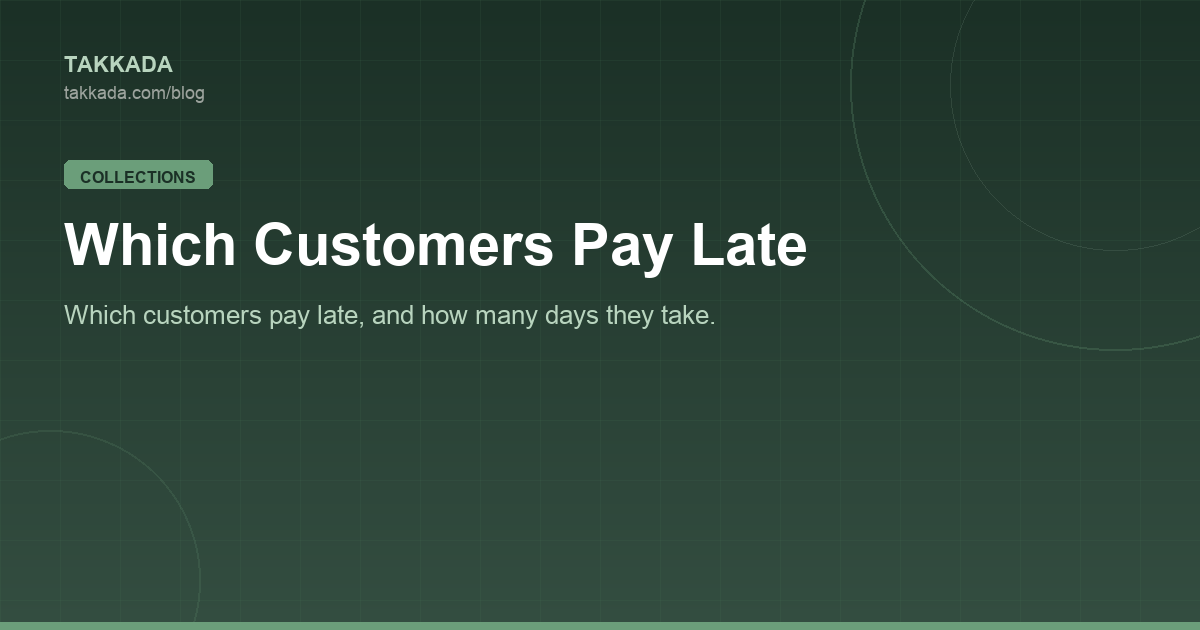 TAKKADA
takkada.com/blog

COLLECTIONS

Which Customers Pay Late

Which customers pay late, and how many days they take.